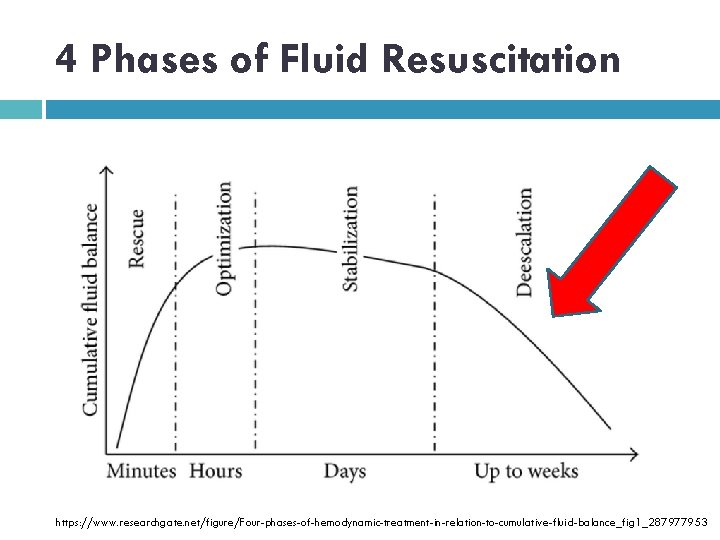 4 Phases of Fluid Resuscitation

Cumulative fluid balance

Rescue

Optimization

Stabilization

Deescalation

Minutes Hours Days Up to weeks

https://www.researchgate.net/figure/Four-phases-of-hemodynamic-treatment-in-relation-to-cumulative-fluid-balance_fig1_287977953